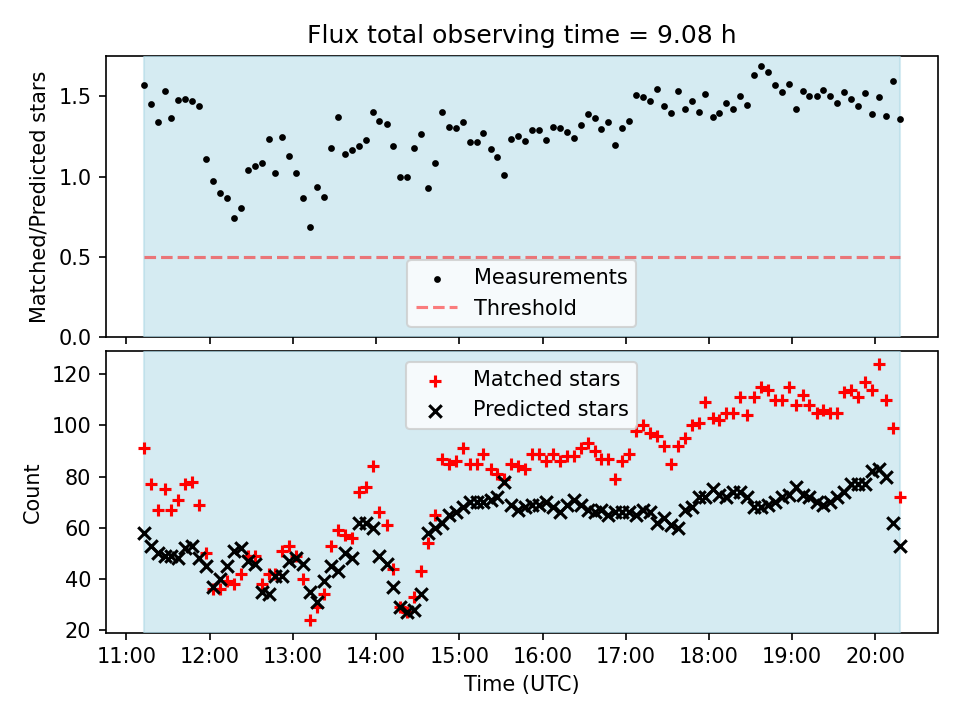 Flux total observing time = 9.08 h

Matched/Predicted stars

1.5
1.0
0.5
0.0

Measurements
Threshold

Count

120
100
80
60
40
20

Matched stars
Predicted stars

11:00 12:00 13:00 14:00 15:00 16:00 17:00 18:00 19:00 20:00
Time (UTC)